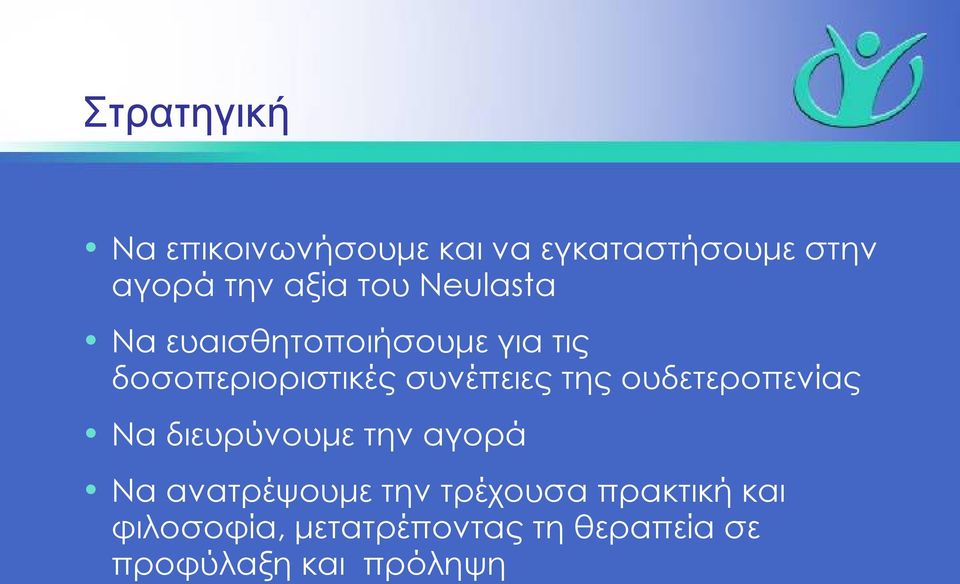 Στρατηγική

• Να επικοινωνήσουμε και να εγκαταστήσουμε στην αγορά την αξία του Neulasta

• Να ευαισθητοποιήσουμε για τις δοσοπεριοριστικές συνέπειες της ουδετεροπενίας

• Να διευρύνουμε την αγορά

• Να ανατρέψουμε την τρέχουσα πρακτική και φιλοσοφία, μετατρέποντας τη θεραπεία σε προφύλαξη και πρόληψη